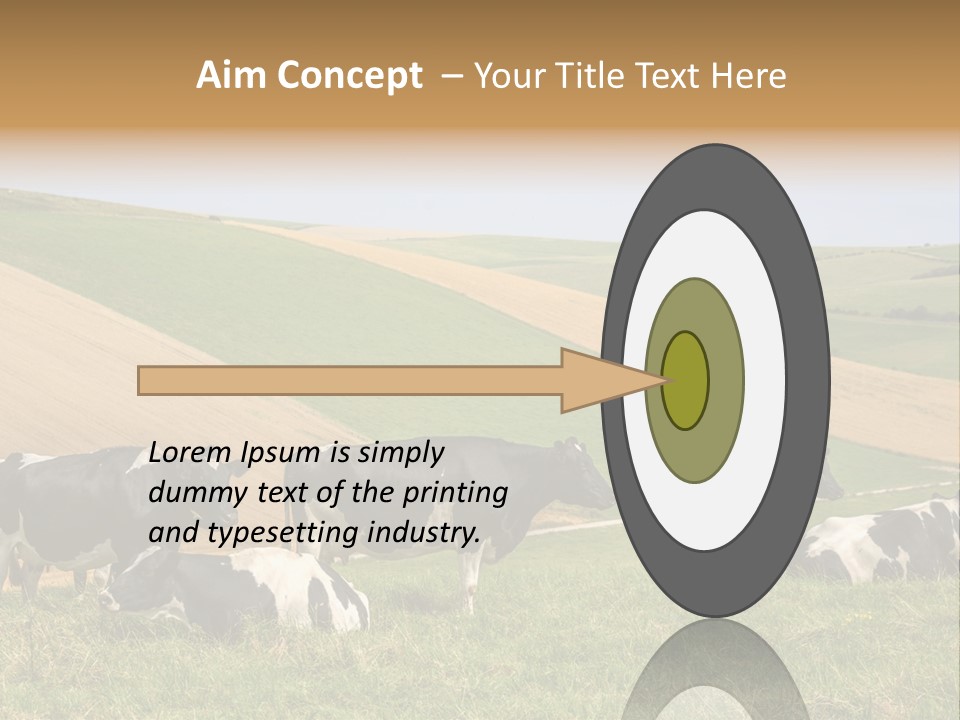 Aim Concept – Your Title Text Here

Lorem Ipsum is simply dummy text of the printing and typesetting industry.